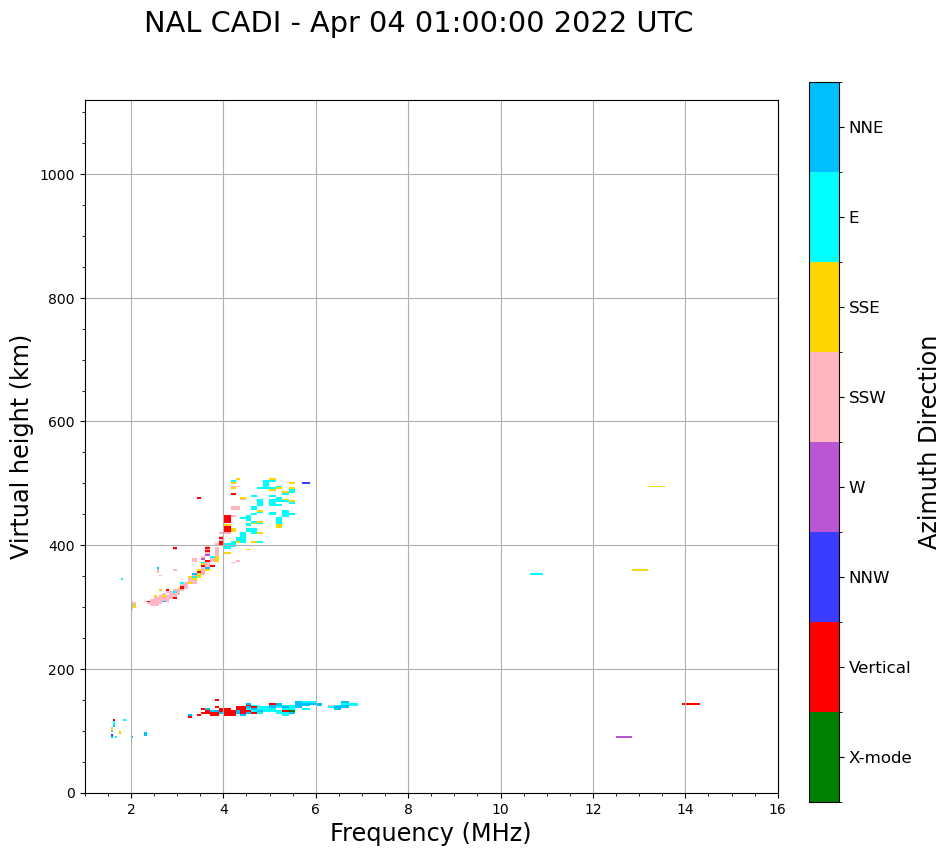 NAL CADI - Apr 04 01:00:00 2022 UTC

Virtual height (km)

1000
800
600
400
200
0

2
4
6
8
10
12
14
16

Frequency (MHz)

NNE
E
SSE
SSW
W
NNW
Vertical
X-mode

Azimuth Direction